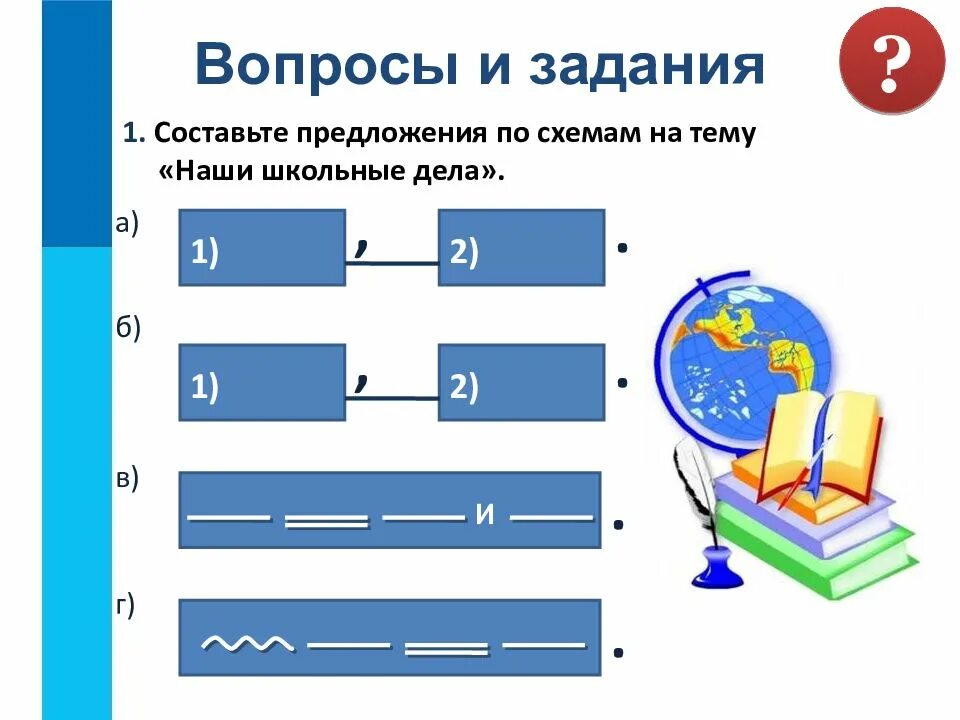 Вопросы и задания

?

1. Составьте предложения по схемам на тему «Наши школьные дела».

а) 1) , 2) .

б) 1) , 2) .

в) и .

г) .